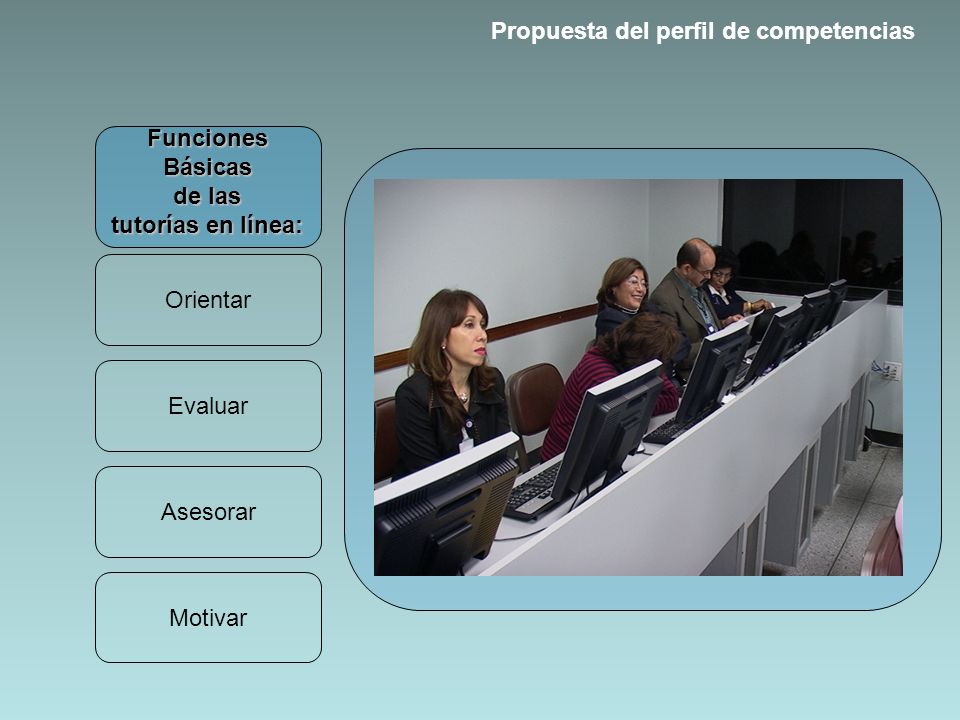 Propuesta del perfil de competencias

Funciones Básicas de las tutorías en línea:

Orientar

Evaluar

Asesorar

Motivar